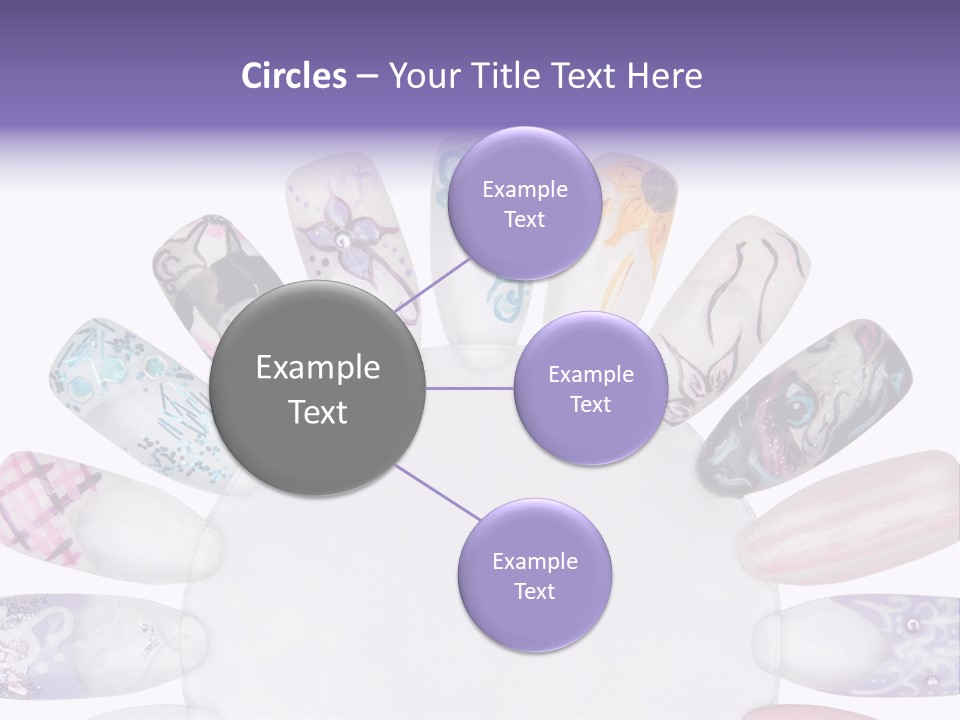 Circles – Your Title Text Here

Example Text

Example Text

Example Text

Example Text